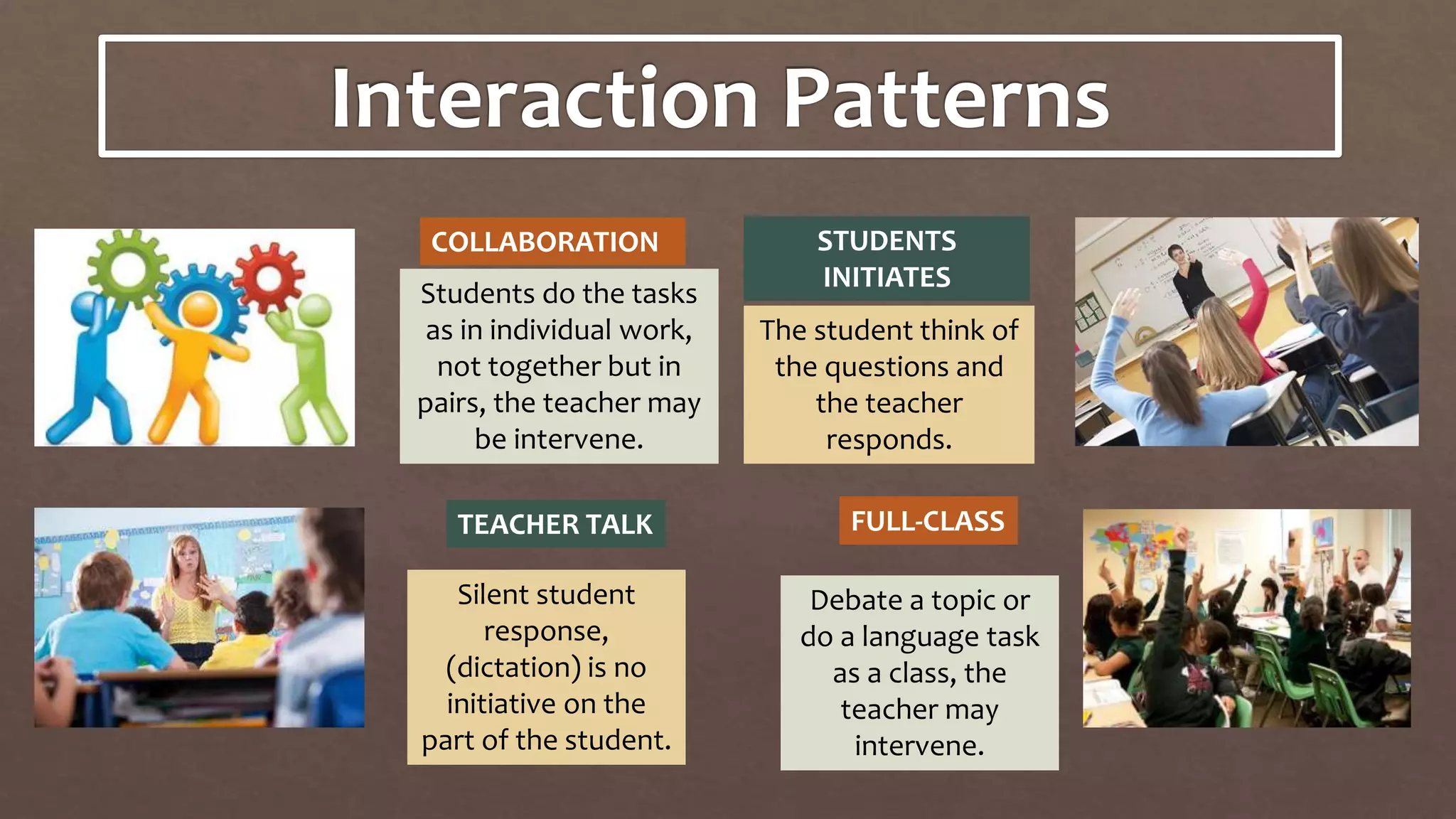 Interaction Patterns

COLLABORATION

Students do the tasks as in individual work, not together but in pairs, the teacher may be intervene.

STUDENTS INITIATES

The student think of the questions and the teacher responds.

TEACHER TALK

Silent student response, (dictation) is no initiative on the part of the student.

FULL-CLASS

Debate a topic or do a language task as a class, the teacher may intervene.